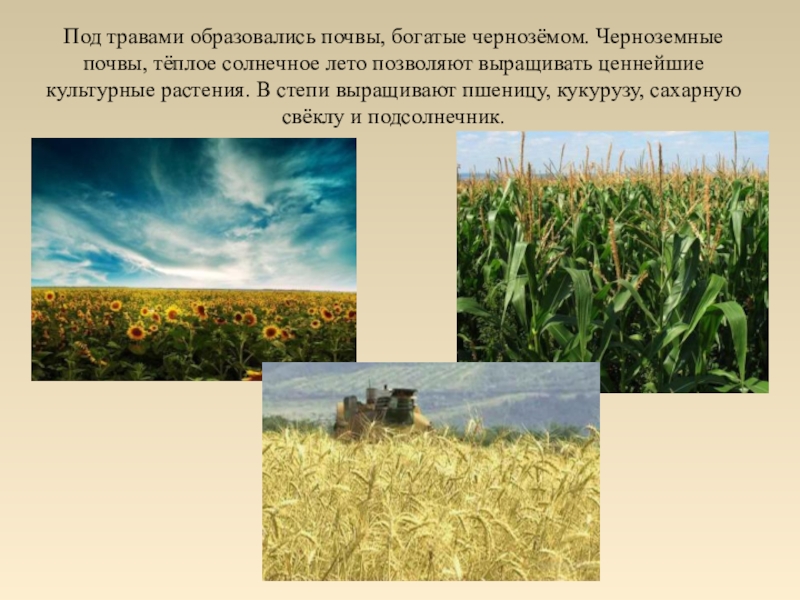 Под травами образовались почвы, богатые чернозёмом. Черноземные почвы, тёплое солнечное лето позволяют выращивать ценнейшие культурные растения. В степи выращивают пшеницу, кукурузу, сахарную свёклу и подсолнечник.